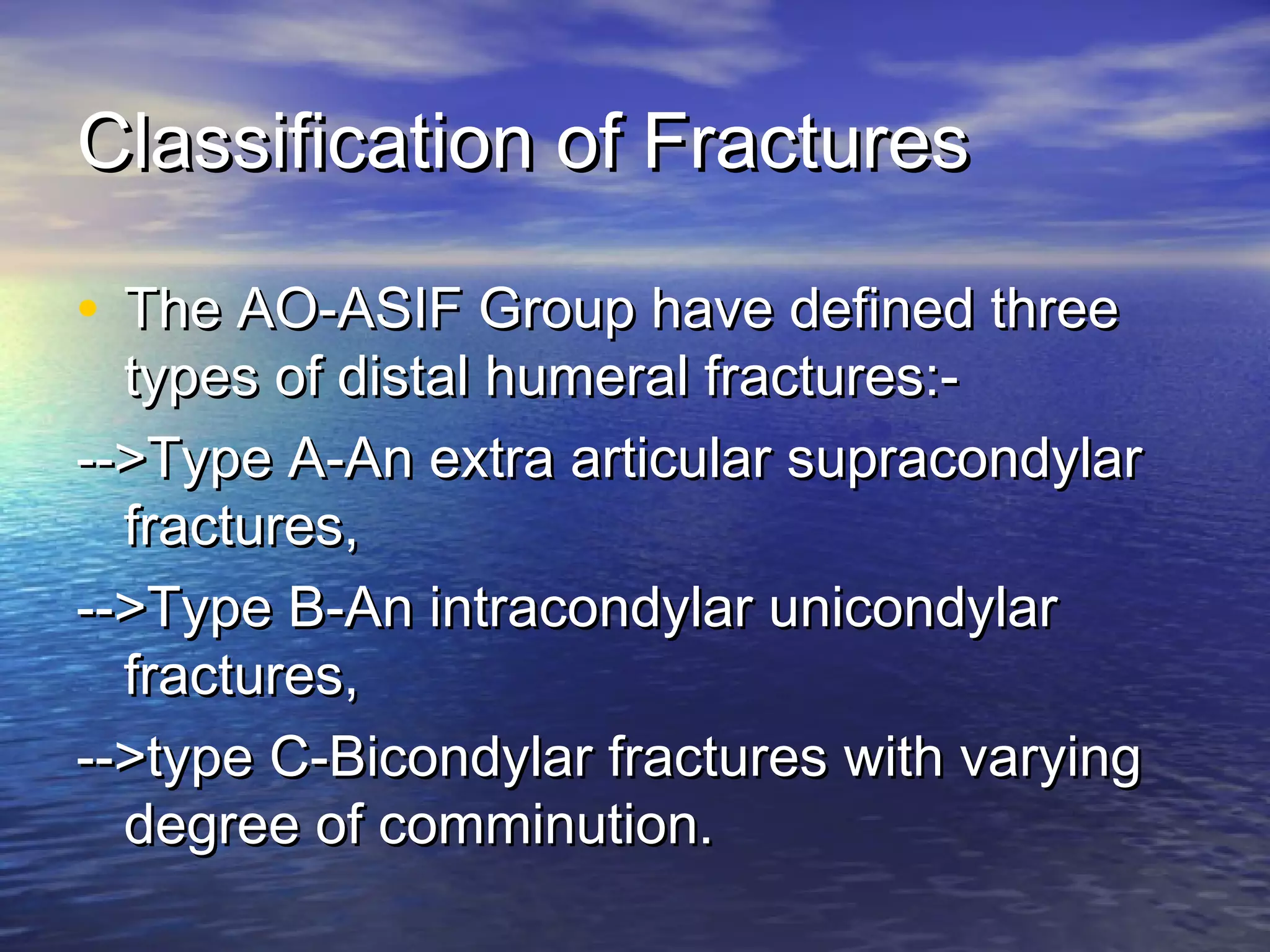 Classification of Fractures

• The AO-ASIF Group have defined three types of distal humeral fractures:-

-->Type A-An extra articular supracondylar fractures,

-->Type B-An intracondylar unicondylar fractures,

-->type C-Bicondylar fractures with varying degree of comminution.